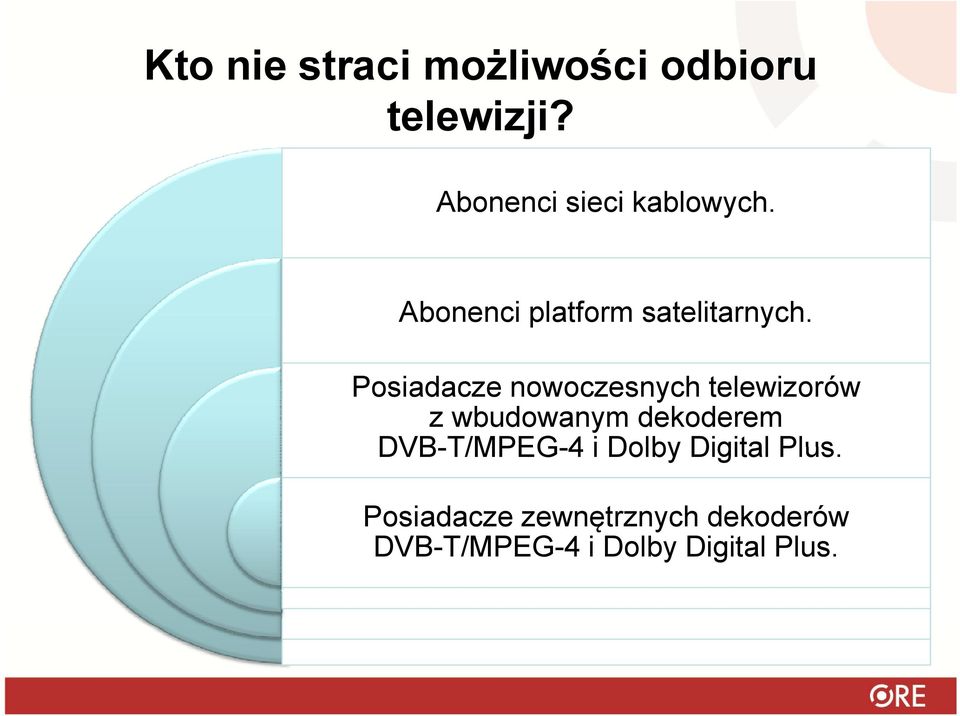 Kto nie straci możliwości odbioru telewizji?

Abonenci sieci kablowych.

Abonenci platform satelitarnych.

Posiadacze nowoczesnych telewizorów z wbudowanym dekoderem DVB-T/MPEG-4 i Dolby Digital Plus.

Posiadacze zewnętrznych dekoderów DVB-T/MPEG-4 i Dolby Digital Plus.

ORE